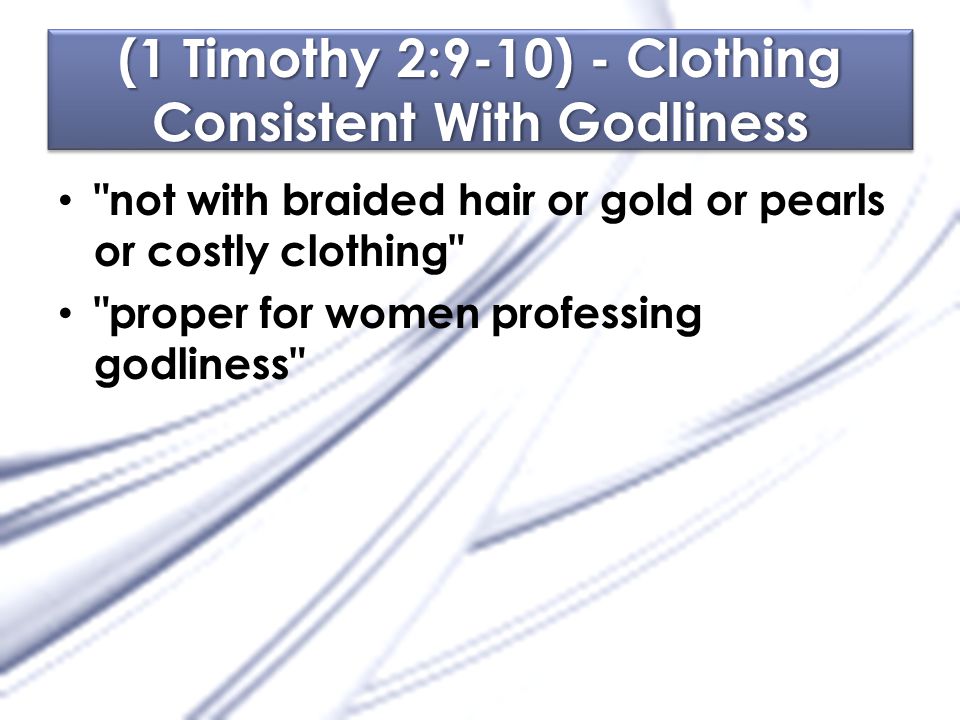 (1 Timothy 2:9-10) - Clothing Consistent With Godliness

• "not with braided hair or gold or pearls or costly clothing"
• "proper for women professing godliness"